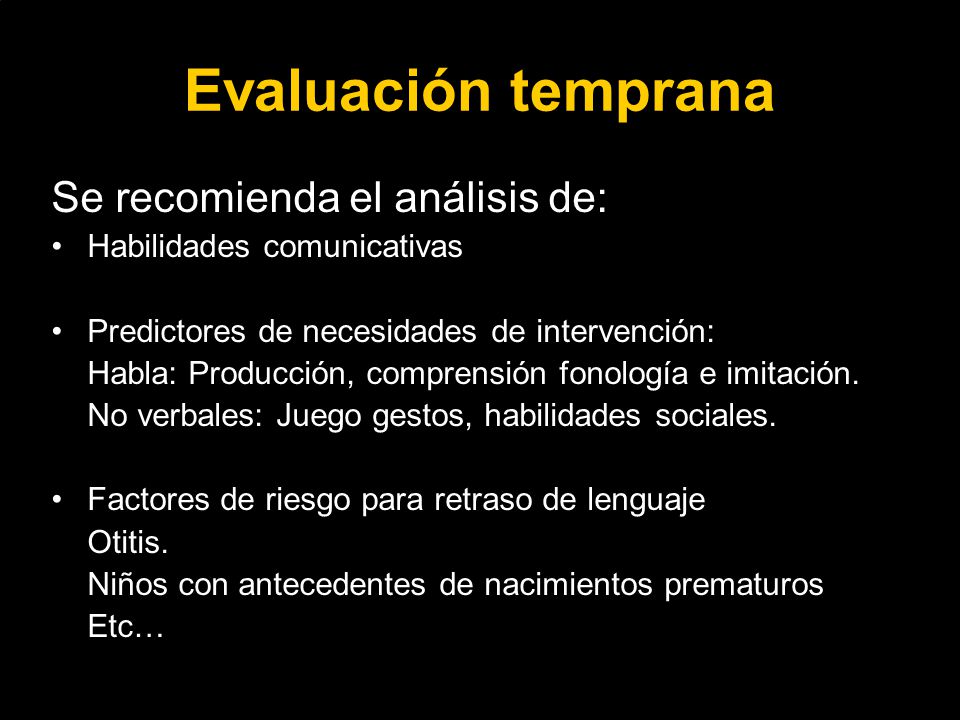 Evaluación temprana

Se recomienda el análisis de:

• Habilidades comunicativas

• Predictores de necesidades de intervención:
Habla: Producción, comprensión fonología e imitación.
No verbales: Juego gestos, habilidades sociales.

• Factores de riesgo para retraso de lenguaje
Otitis.
Niños con antecedentes de nacimientos prematuros
Etc…